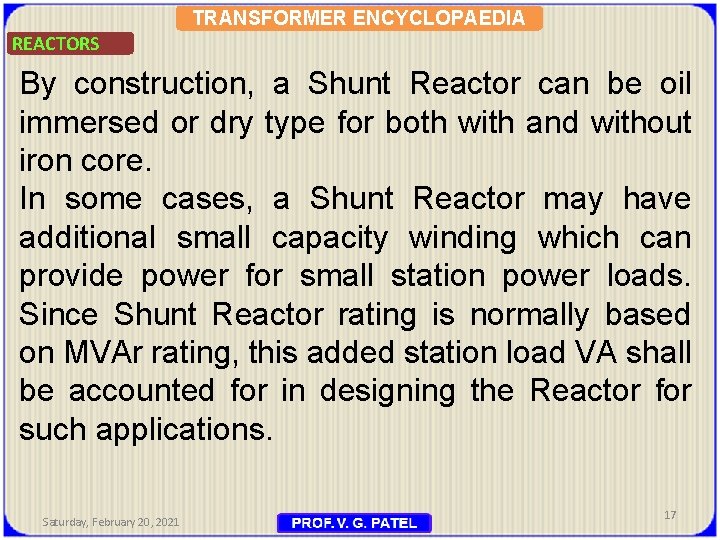 TRANSFORMER ENCYCLOPAEDIA

REACTORS

By construction, a Shunt Reactor can be oil immersed or dry type for both with and without iron core.
In some cases, a Shunt Reactor may have additional small capacity winding which can provide power for small station power loads. Since Shunt Reactor rating is normally based on MVAr rating, this added station load VA shall be accounted for in designing the Reactor for such applications.

Saturday, February 20, 2021

PROF. V. G. PATEL

17